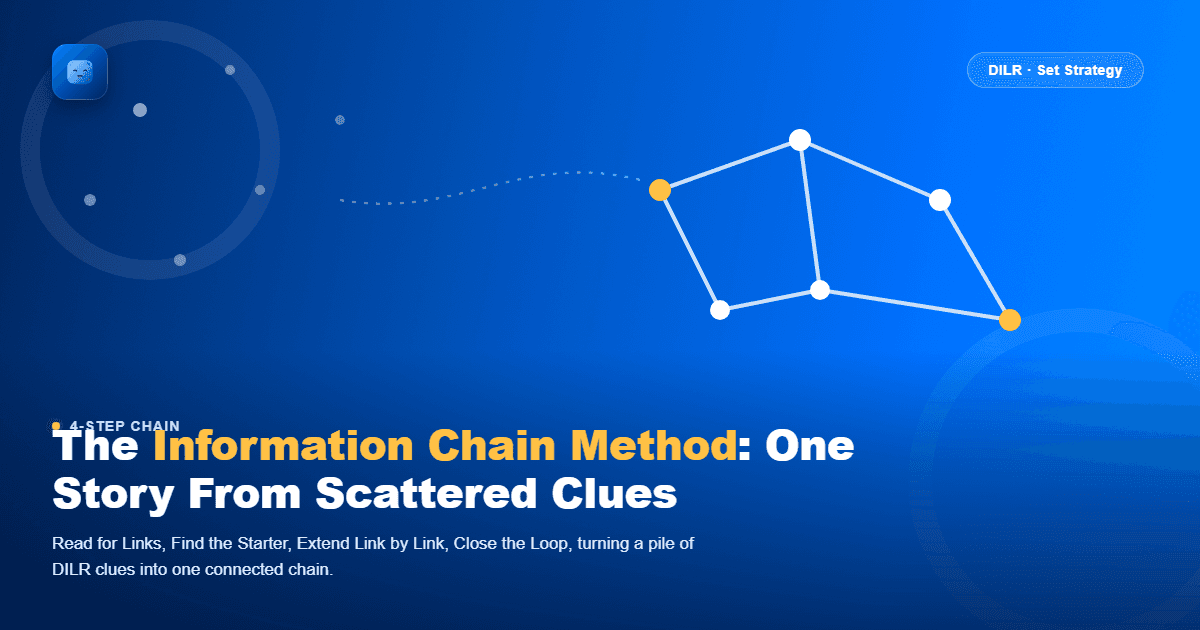 DILR · Set Strategy

4-STEP CHAIN

The Information Chain Method: One Story From Scattered Clues

Read for Links, Find the Starter, Extend Link by Link, Close the Loop, turning a pile of DILR clues into one connected chain.